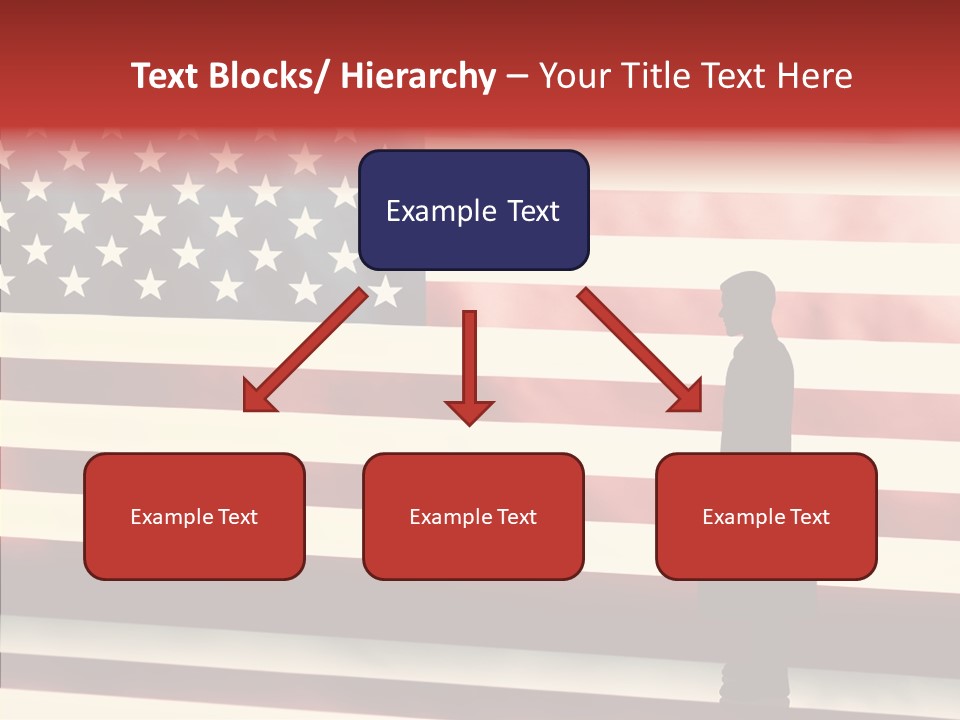 Text Blocks/ Hierarchy – Your Title Text Here

Example Text

Example Text

Example Text

Example Text